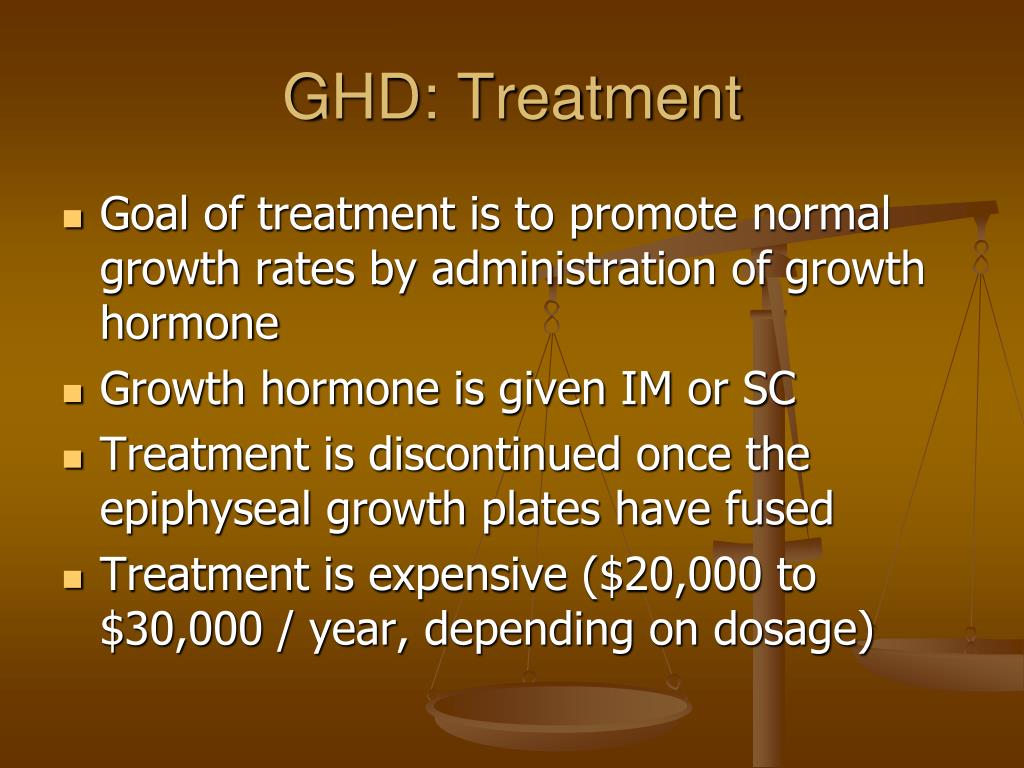 GHD: Treatment

- Goal of treatment is to promote normal growth rates by administration of growth hormone
- Growth hormone is given IM or SC
- Treatment is discontinued once the epiphyseal growth plates have fused
- Treatment is expensive (\$20,000 to \$30,000 / year, depending on dosage)